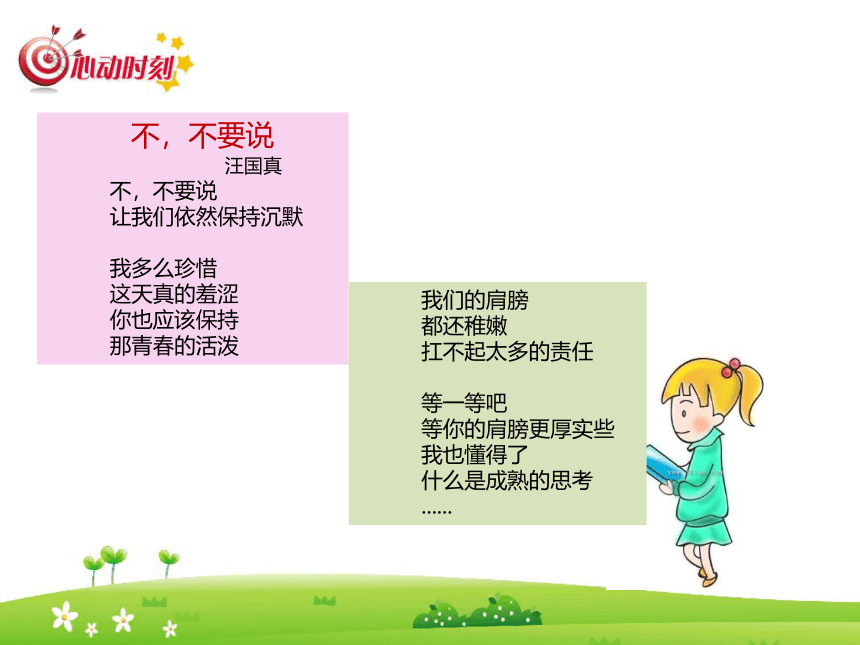 心动时刻

不，不要说
汪国真

不，不要说
让我们依然保持沉默

我多么珍惜
这天真的羞涩
你也应该保持
那青春的活泼

我们的肩膀
都还稚嫩
扛不起太多的责任

等一等吧
等你的肩膀更厚实些
我也懂得了
什么是成熟的思考
……